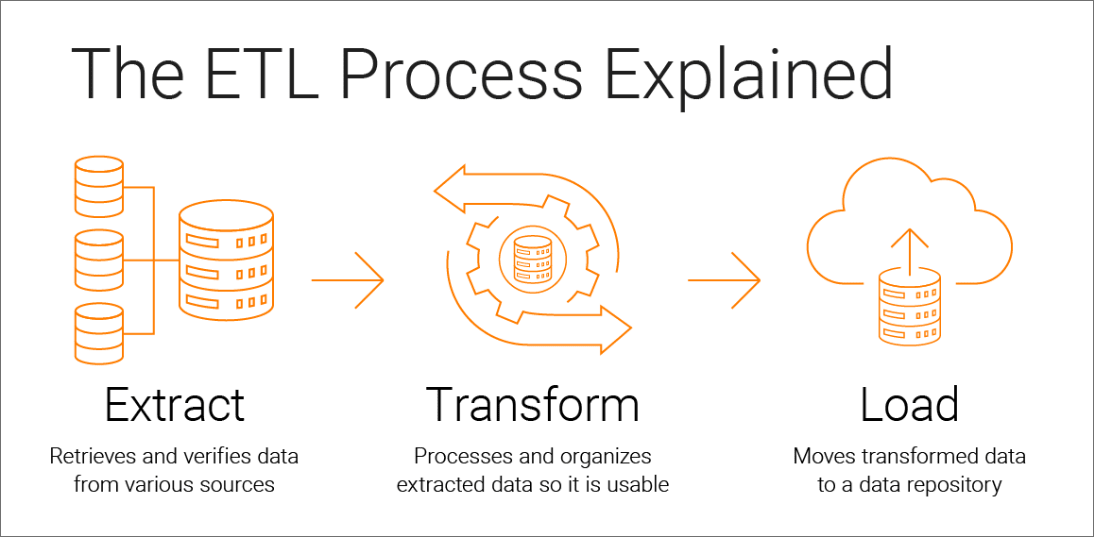 The ETL Process Explained

Extract

Retrieves and verifies data from various sources

Transform

Processes and organizes extracted data so it is usable

Load

Moves transformed data to a data repository